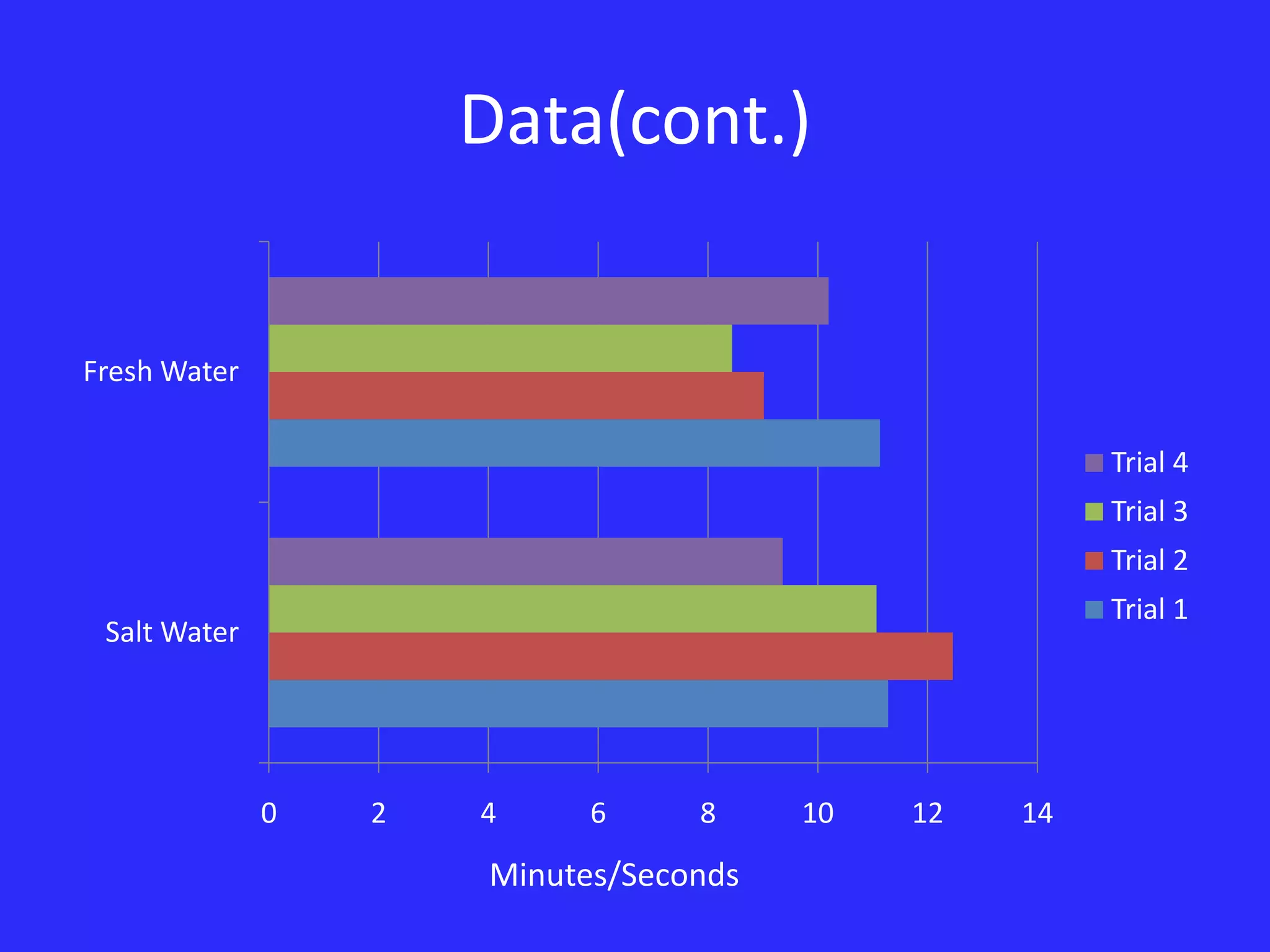 Data(cont.)

Fresh Water

Salt Water

Trial 4
Trial 3
Trial 2
Trial 1

0 2 4 6 8 10 12 14

Minutes/Seconds